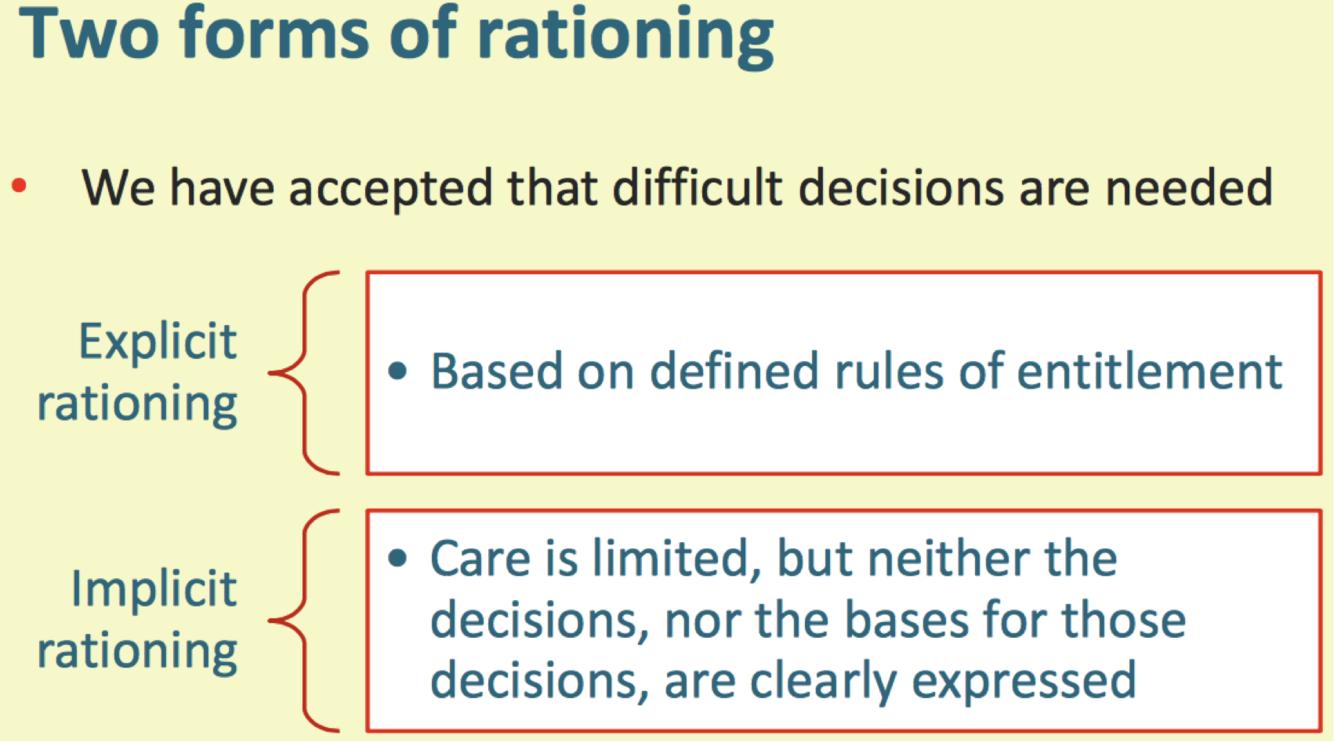 Two forms of rationing

• We have accepted that difficult decisions are needed

Explicit rationing

• Based on defined rules of entitlement

Implicit rationing

• Care is limited, but neither the decisions, nor the bases for those decisions, are clearly expressed